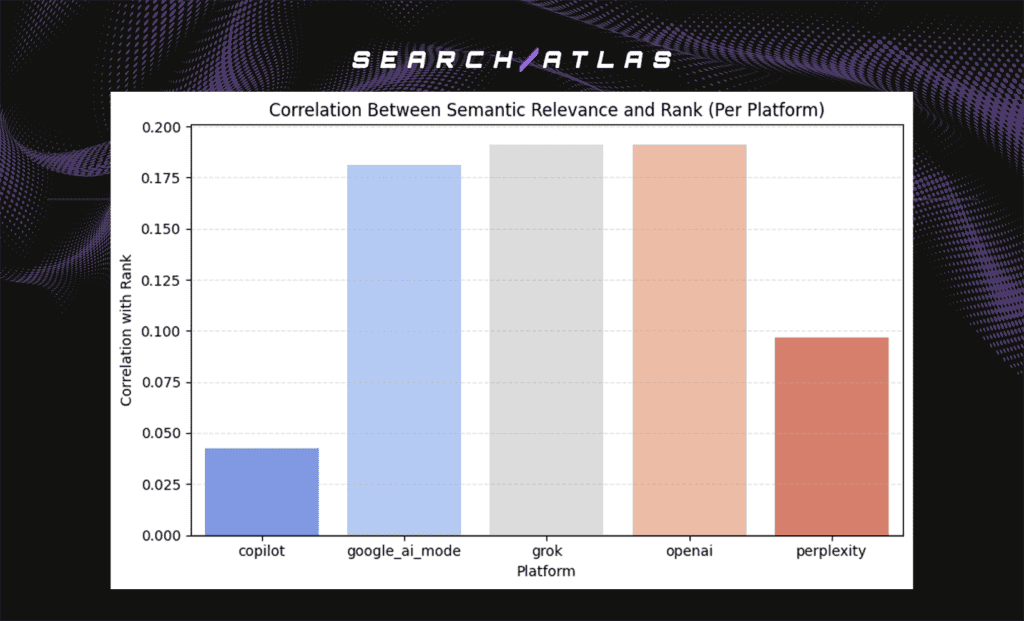 SEARCH/ATLAS

Correlation Between Semantic Relevance and Rank (Per Platform)

Correlation with Rank

0.200
0.175
0.150
0.125
0.100
0.075
0.050
0.025
0.000

copilot
google_ai_mode
grok
openai
perplexity

Platform